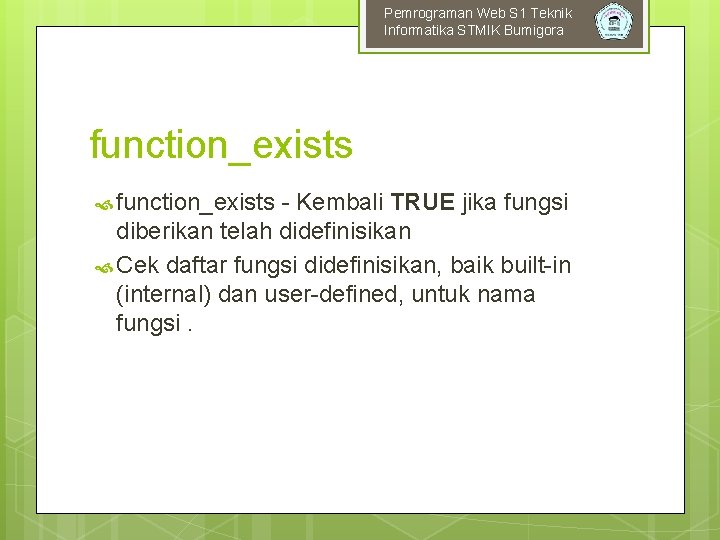 Pemrograman Web S1 Teknik Informatika STMIK Bumigora

function_exists

function_exists - Kembali TRUE jika fungsi diberikan telah didefinisikan

Cek daftar fungsi didefinisikan, baik built-in (internal) dan user-defined, untuk nama fungsi .